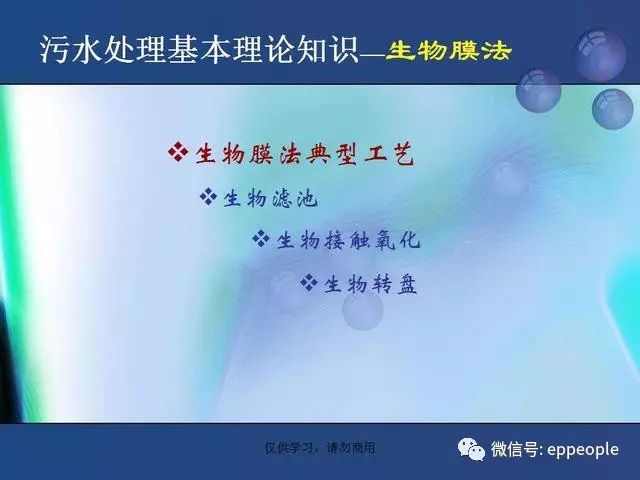 污水处理基本理论知识—生物膜法

❖ 生物膜法典型工艺

❖ 生物滤池

❖ 生物接触氧化

❖ 生物转盘

仅供学习，请勿商用

微信号: eppeople